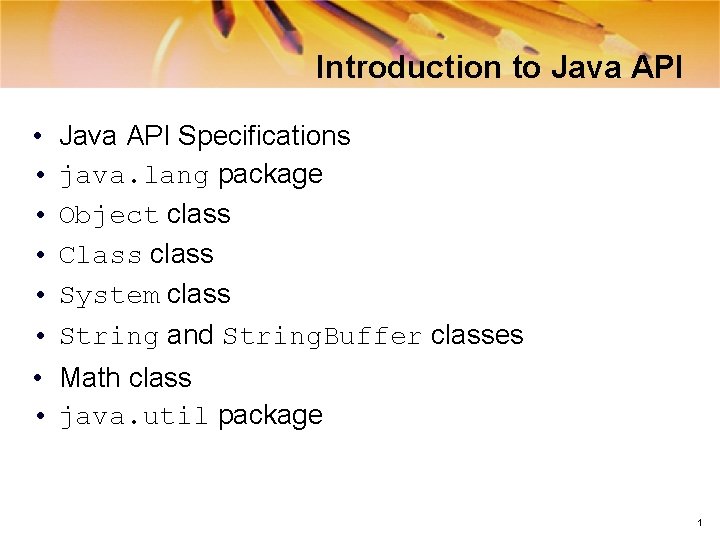 Introduction to Java API

• Java API Specifications
• java.lang package
• Object class
• Class class
• System class
• String and StringBuffer classes
• Math class
• java.util package

1